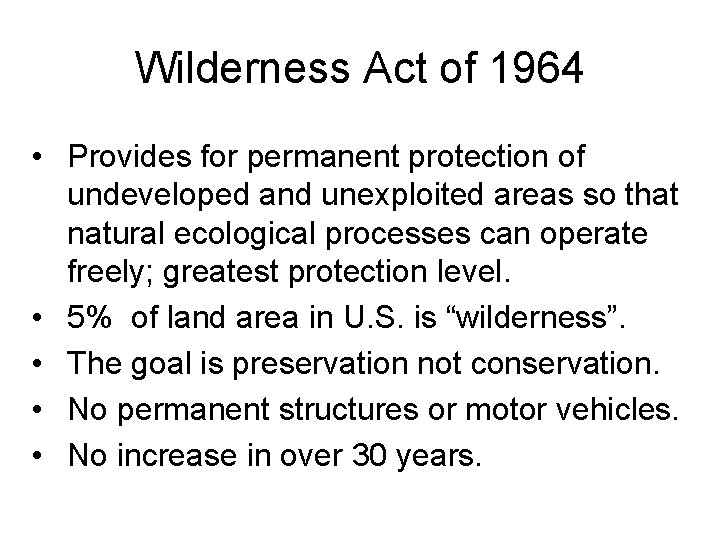 Wilderness Act of 1964

• Provides for permanent protection of undeveloped and unexploited areas so that natural ecological processes can operate freely; greatest protection level.
• 5%  of land area in U.S. is “wilderness”.
• The goal is preservation not conservation.
• No permanent structures or motor vehicles.
• No increase in over 30 years.